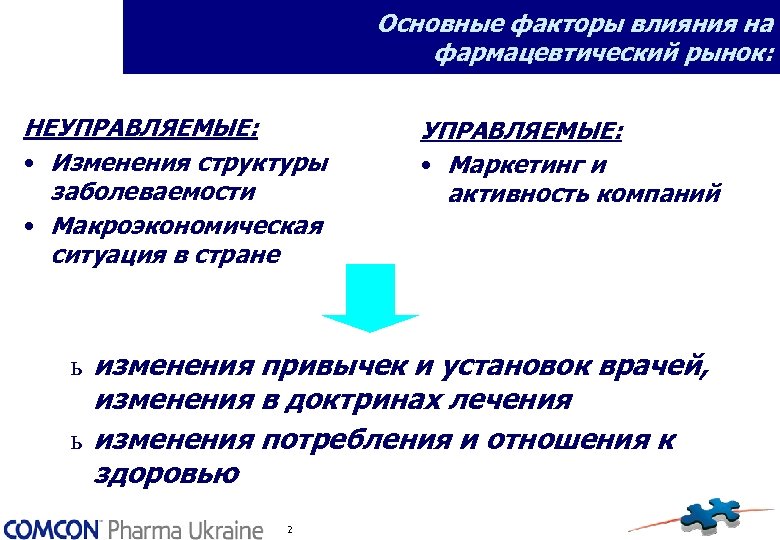 Основные факторы влияния на фармацевтический рынок:

НЕУПРАВЛЯЕМЫЕ:
• Изменения структуры заболеваемости
• Макроэкономическая ситуация в стране

УПРАВЛЯЕМЫЕ:
• Маркетинг и активность компаний

ь изменения привычек и установок врачей, изменения в доктринах лечения
ь изменения потребления и отношения к здоровью

COMCON Pharma Ukraine 2